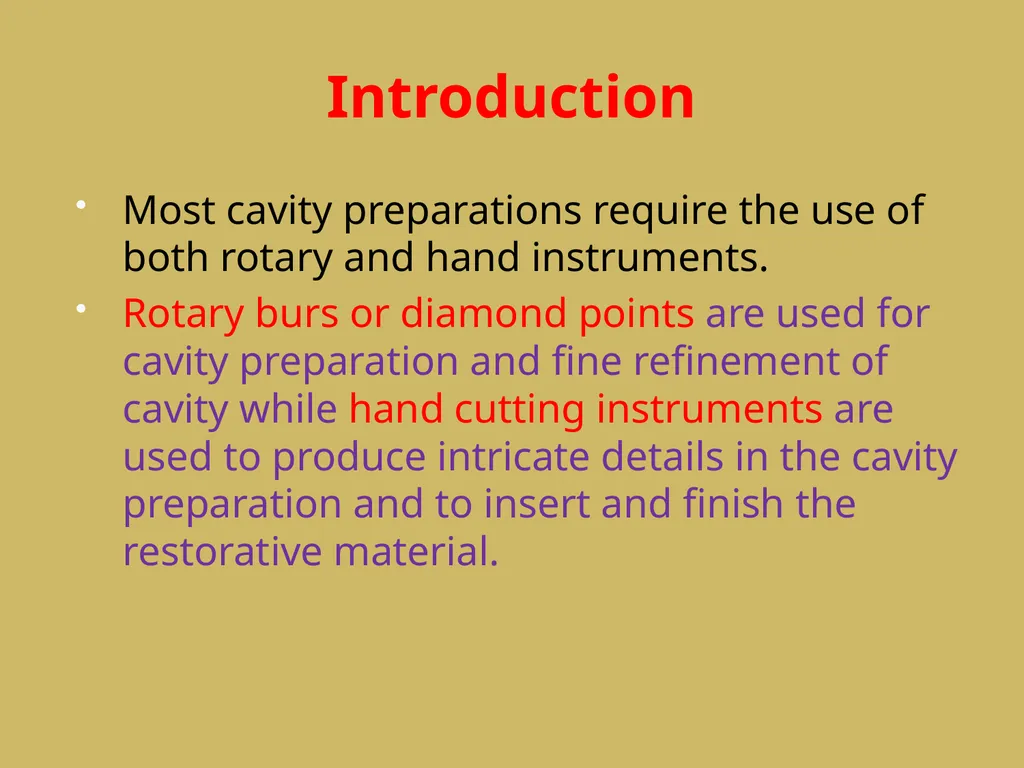 Introduction

• Most cavity preparations require the use of both rotary and hand instruments.

• Rotary burs or diamond points are used for cavity preparation and fine refinement of cavity while hand cutting instruments are used to produce intricate details in the cavity preparation and to insert and finish the restorative material.